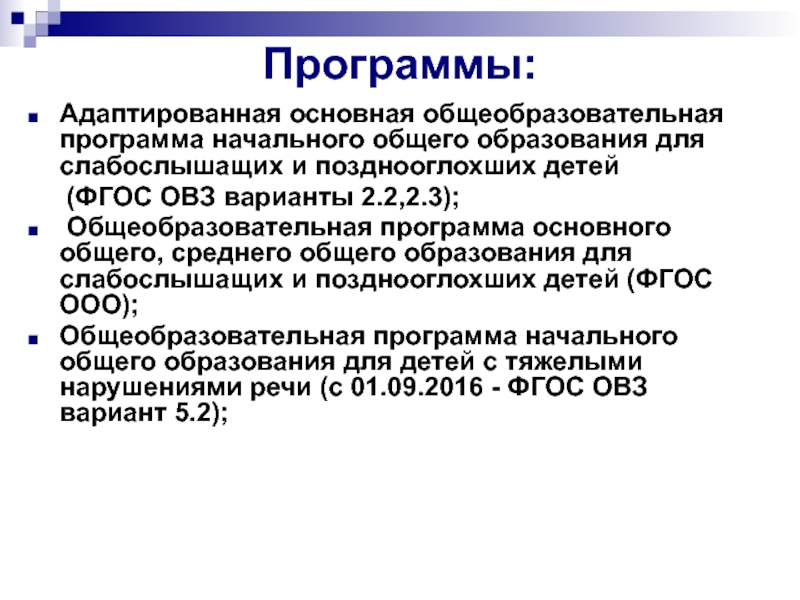 Программы:

Адаптированная основная общеобразовательная программа начального общего образования для слабослышащих и позднооглохших детей
(ФГОС ОВЗ варианты 2.2,2.3);

Общеобразовательная программа основного общего, среднего общего образования для слабослышащих и позднооглохших детей (ФГОС ООО);

Общеобразовательная программа начального общего образования для детей с тяжелыми нарушениями речи (с 01.09.2016 - ФГОС ОВЗ вариант 5.2);